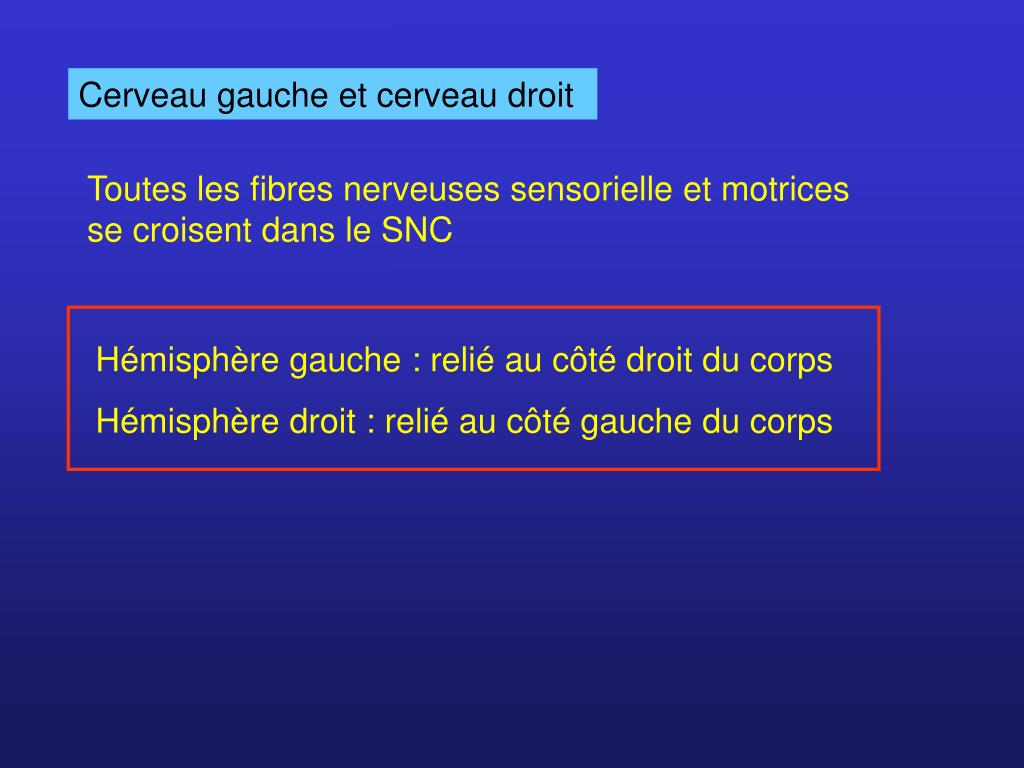 Cerveau gauche et cerveau droit

Toutes les fibres nerveuses sensorielle et motrices se croisent dans le SNC

Hémisphère gauche : relié au côté droit du corps

Hémisphère droit : relié au côté gauche du corps